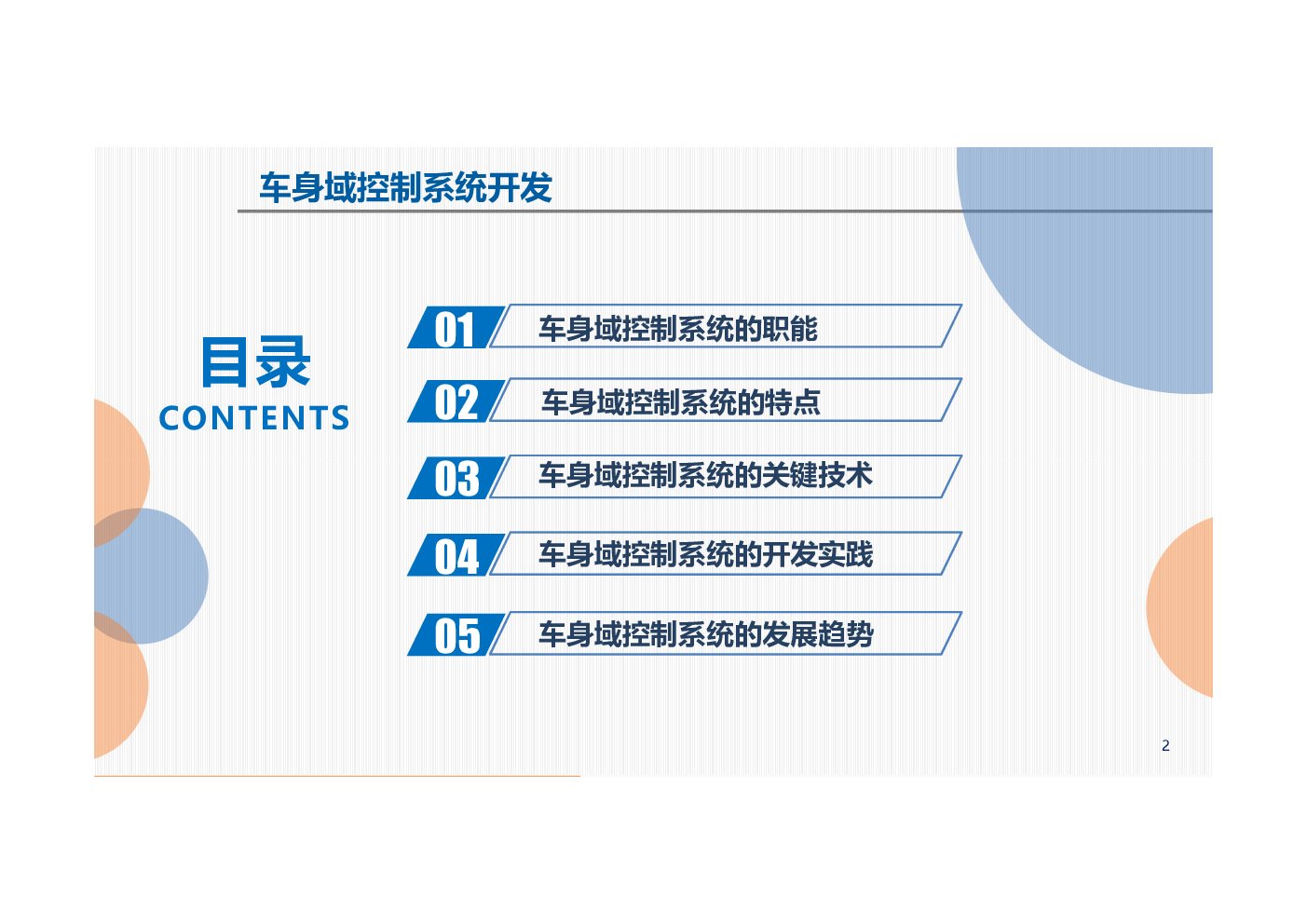 车身域控制系统开发

目录
CONTENTS

01 车身域控制系统的职能

02 车身域控制系统的特点

03 车身域控制系统的关键技术

04 车身域控制系统的开发实践

05 车身域控制系统的发展趋势

2